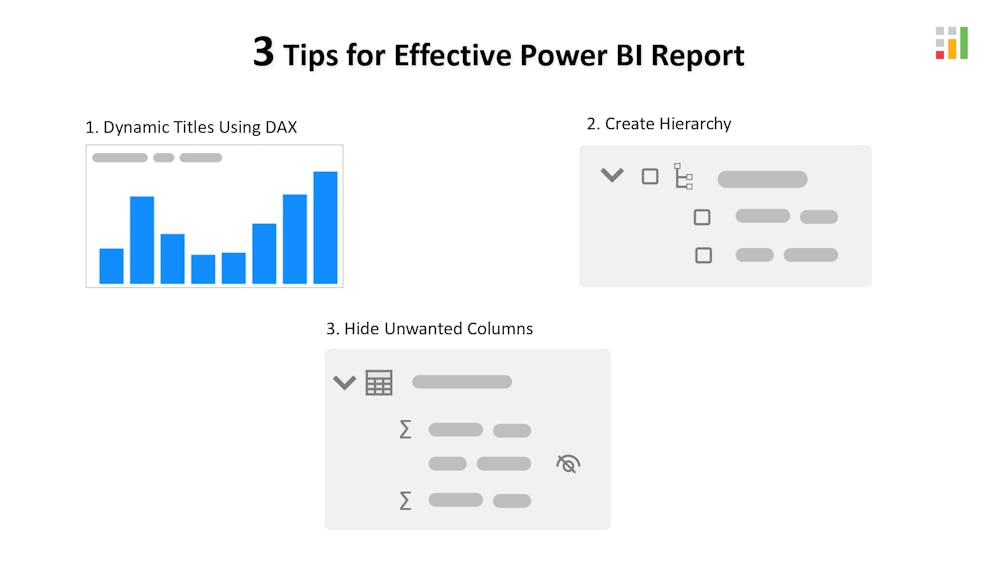 3 Tips for Effective Power BI Report

1. Dynamic Titles Using DAX

2. Create Hierarchy

3. Hide Unwanted Columns

Σ

Σ